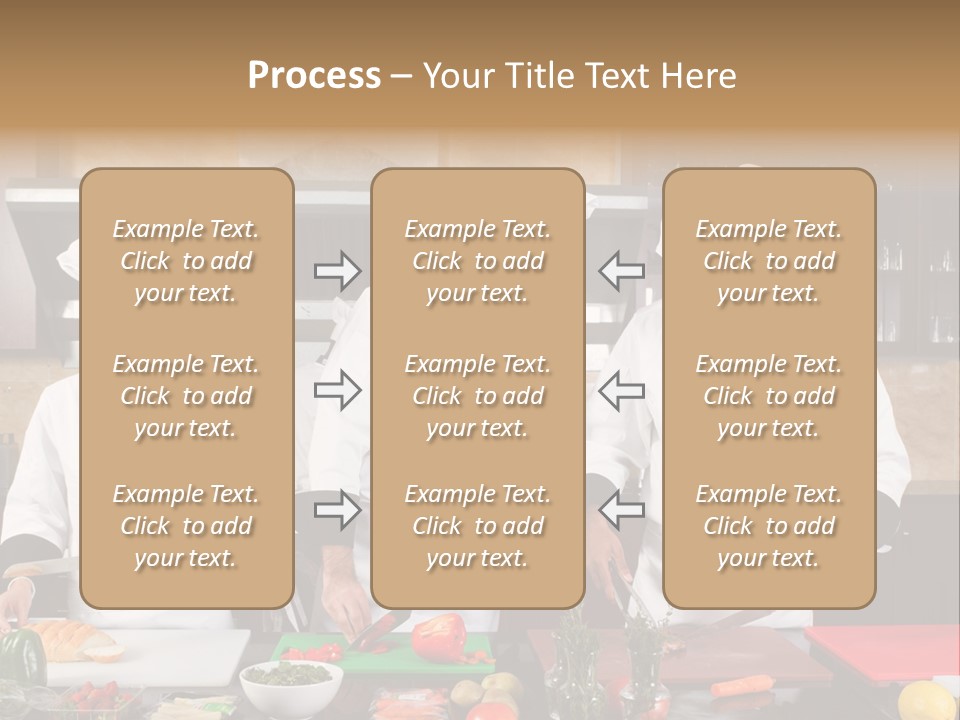 Process – Your Title Text Here

Example Text. Click to add your text.

Example Text. Click to add your text.

Example Text. Click to add your text.

Example Text. Click to add your text.

Example Text. Click to add your text.

Example Text. Click to add your text.

Example Text. Click to add your text.

Example Text. Click to add your text.

Example Text. Click to add your text.